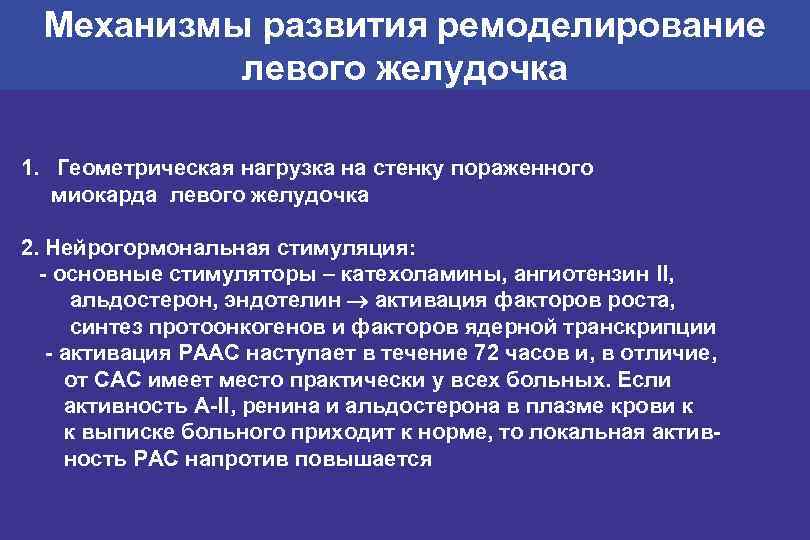 Механизмы развития ремоделирование левого желудочка

1. Геометрическая нагрузка на стенку пораженного миокарда левого желудочка

2. Нейрогормональная стимуляция:
- основные стимуляторы – катехоламины, ангиотензин II, альдостерон, эндотелин $\rightarrow$ активация факторов роста, синтез протоонкогенов и факторов ядерной транскрипции
- активация РААС наступает в течение 72 часов и, в отличие, от САС имеет место практически у всех больных. Если активность А-II, ренина и альдостерона в плазме крови к к выписке больного приходит к норме, то локальная активность РАС напротив повышается